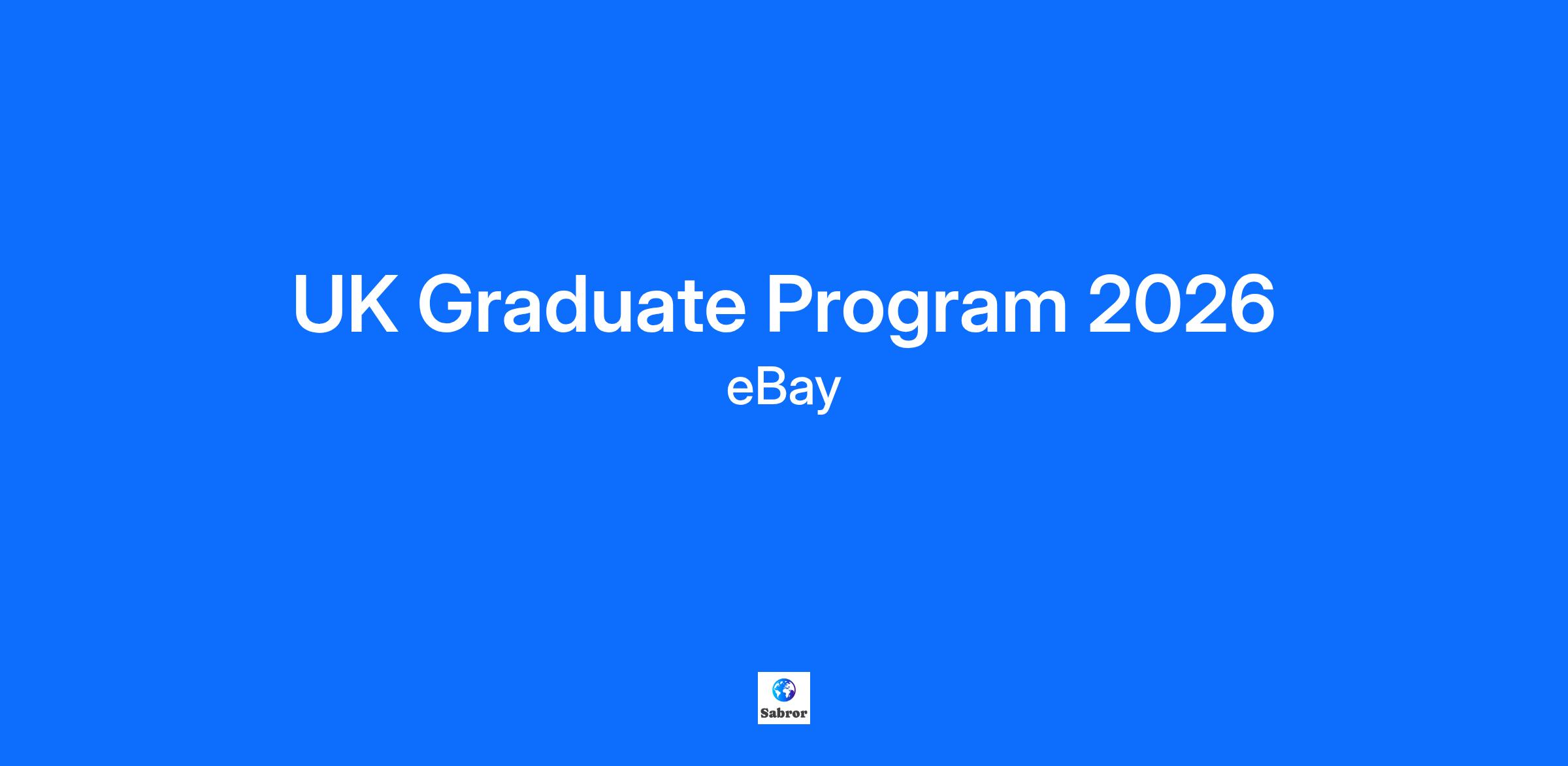 UK Graduate Program 2026

eBay

Sabror